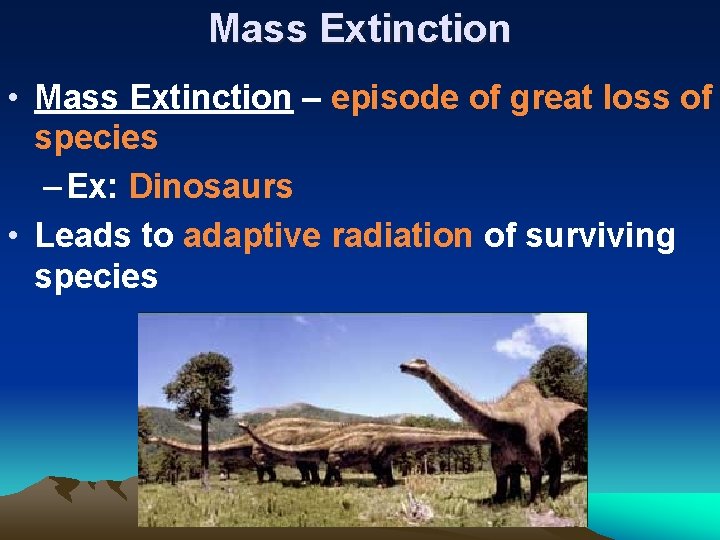 Mass Extinction

• Mass Extinction – episode of great loss of species

– Ex: Dinosaurs

• Leads to adaptive radiation of surviving species